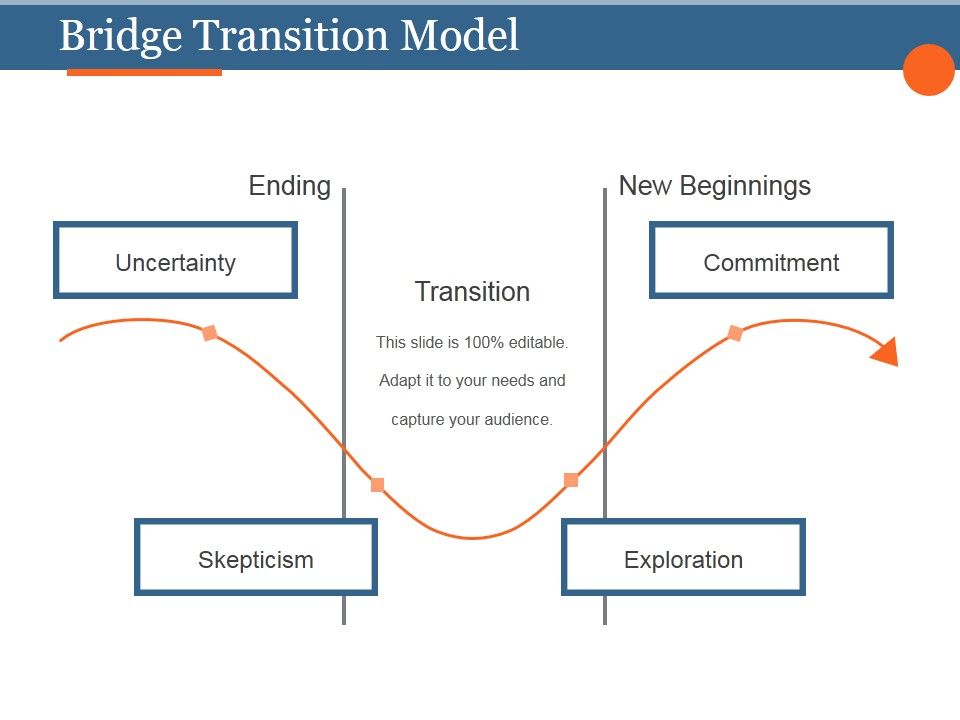 Bridge Transition Model

Ending

New Beginnings

Uncertainty

Commitment

Transition

This slide is 100% editable. Adapt it to your needs and capture your audience.

Skepticism

Exploration